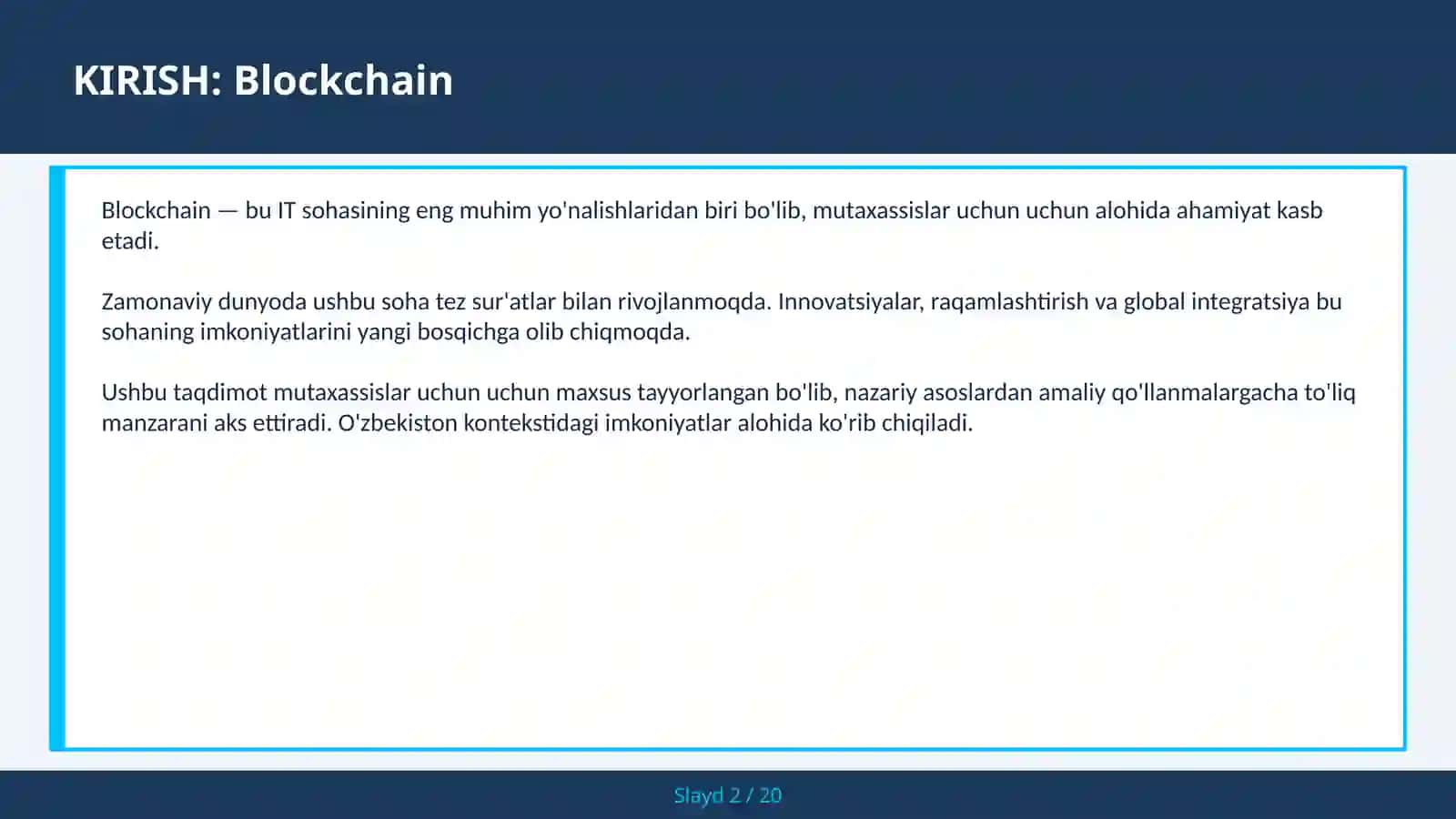 KIRISH: Blockchain

Blockchain — bu IT sohasining eng muhim yo'nalishlaridan biri bo'lib, mutaxassislar uchun uchun alohida ahamiyat kasb etadi.

Zamonaviy dunyoda ushbu soha tez sur'atlar bilan rivojlanmoqda. Innovatsiyalar, raqamlashtirish va global integratsiya bu sohaning imkoniyatlarini yangi bosqichga olib chiqmoqda.

Ushbu taqdimot mutaxassislar uchun uchun maxsus tayyorlangan bo'lib, nazariy asoslardan amaliy qo'llanmalargacha to'liq manzarani aks ettiradi. O'zbekiston kontekstidagi imkoniyatlar alohida ko'rib chiqiladi.

Slayd 2 / 20